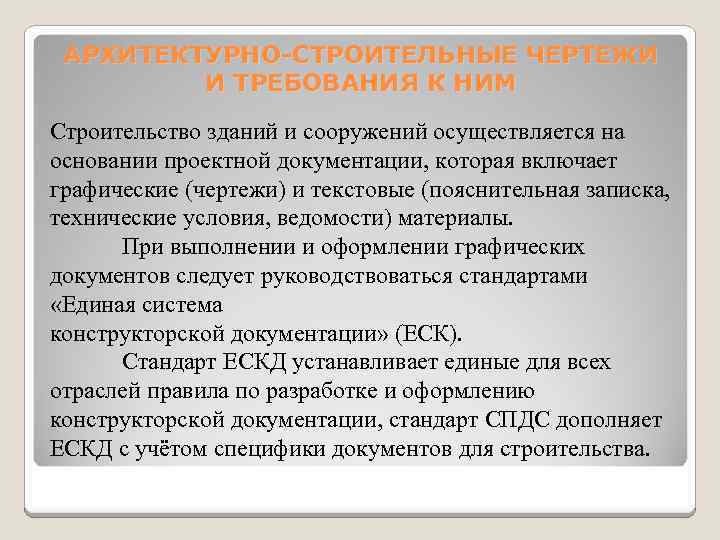 АРХИТЕКТУРНО-СТРОИТЕЛЬНЫЕ ЧЕРТЕЖИ И ТРЕБОВАНИЯ К НИМ

Строительство зданий и сооружений осуществляется на основании проектной документации, которая включает графические (чертежи) и текстовые (пояснительная записка, технические условия, ведомости) материалы.

При выполнении и оформлении графических документов следует руководствоваться стандартами «Единая система
конструкторской документации» (ЕСК).

Стандарт ЕСКД устанавливает единые для всех отраслей правила по разработке и оформлению конструкторской документации, стандарт СПДС дополняет ЕСКД с учётом специфики документов для строительства.